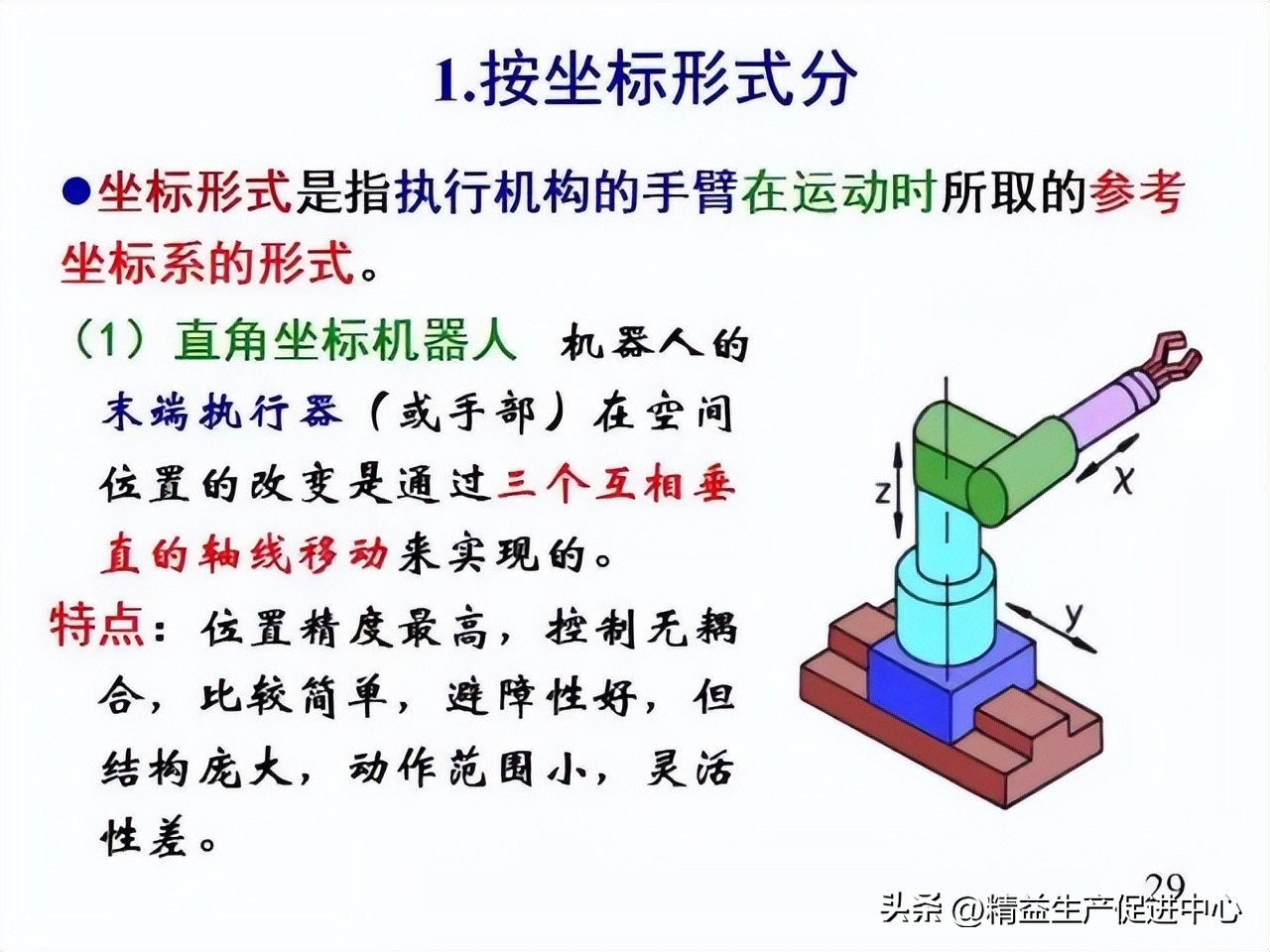 1.按坐标形式分

●坐标形式是指执行机构的手臂在运动时所取的参考坐标系的形式。

（1）直角坐标机器人 机器人的末端执行器（或手部）在空间位置的改变是通过三个互相垂直的轴线移动来实现的。

特点：位置精度最高，控制无耦合，比较简单，避障性好，但结构庞大，动作范围小，灵活性差。

z

x

y

29

头条 @精益生产促进中心